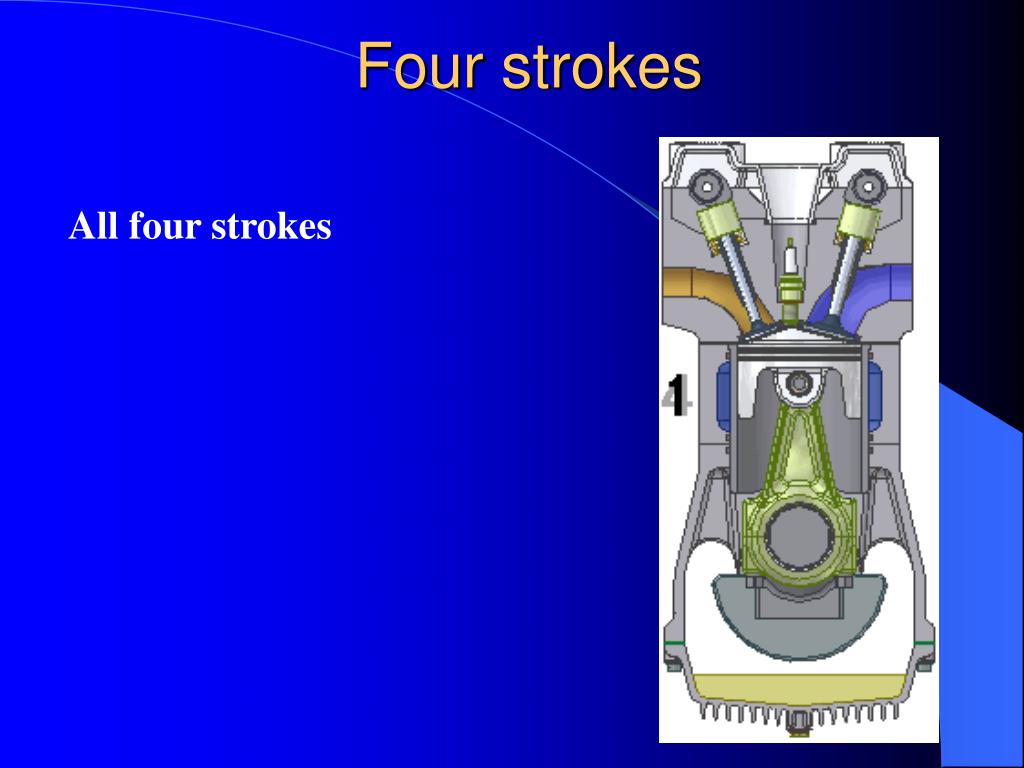 Four strokes

All four strokes

1